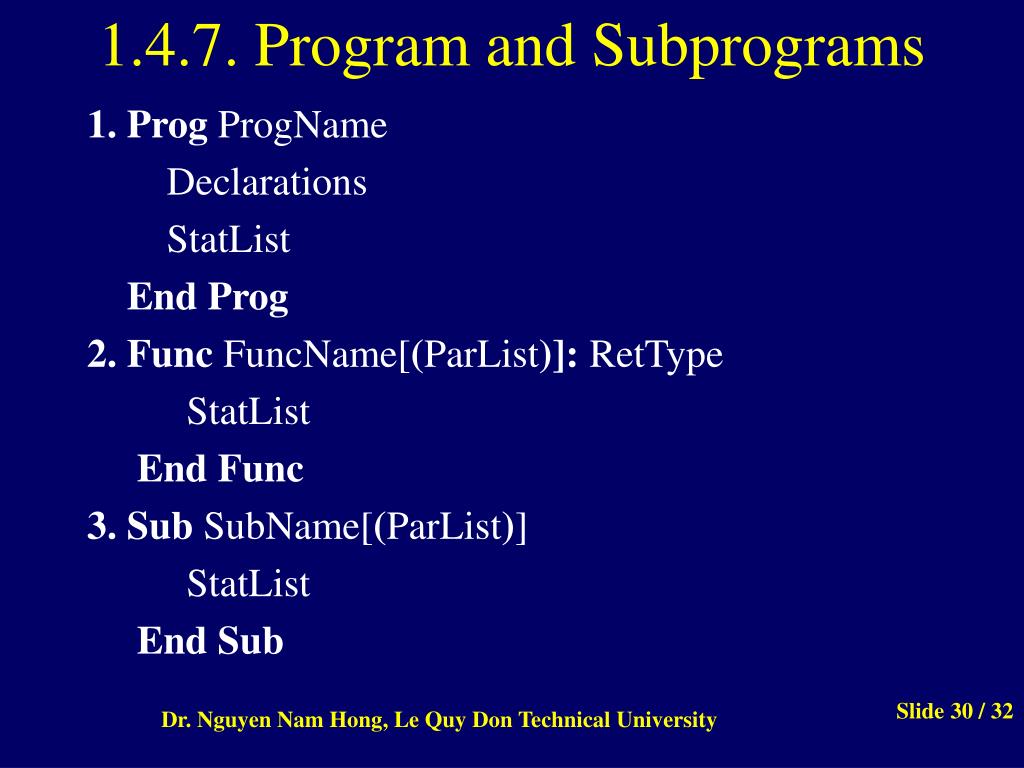 1.4.7. Program and Subprograms

1. Prog ProgName
Declarations
StatList
End Prog

2. Func FuncName[(ParList)]: RetType
StatList
End Func

3. Sub SubName[(ParList)]
StatList
End Sub

Dr. Nguyen Nam Hong, Le Quy Don Technical University

Slide 30 / 32